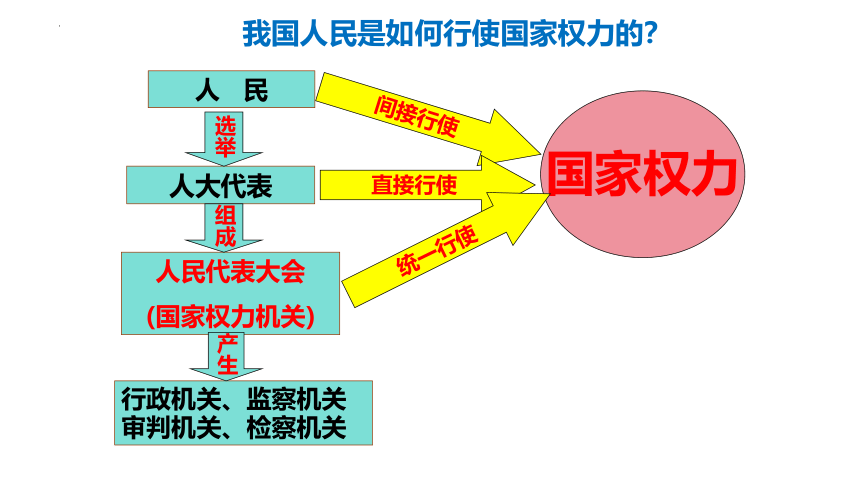 我国人民是如何行使国家权力的?

人 民

选举

人大代表

组成

人民代表大会
(国家权力机关)

产生

行政机关、监察机关
审判机关、检察机关

间接行使

直接行使

统一行使

国家权力